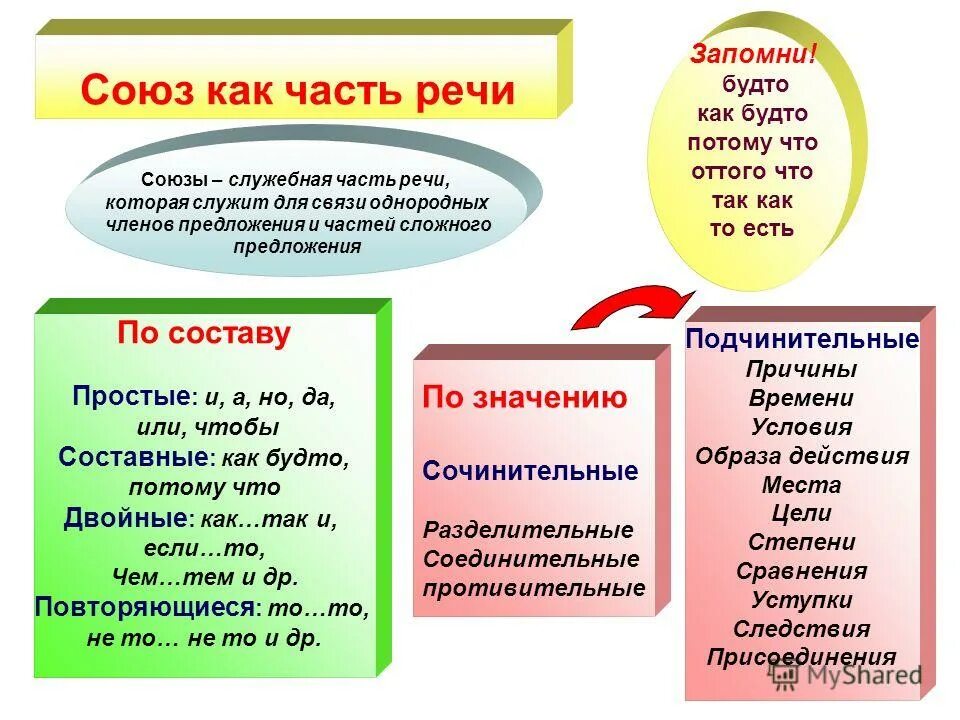 Союз как часть речи

Запомни!
будто
как будто
потому что
оттого что
так как
то есть

Союзы – служебная часть речи, которая служит для связи однородных членов предложения и частей сложного предложения

По составу

Простые: и, а, но, да, или, чтобы
Составные: как будто, потому что
Двойные: как…так и, если…то, Чем…тем и др.
Повторяющиеся: то…то, не то… не то и др.

По значению

Сочинительные

Разделительные
Соединительные
противительные

Подчинительные
Причины
Времени
Условия
Образа действия
Места
Цели
Степени
Сравнения
Уступки
Следствия
Присоединения

MyShared